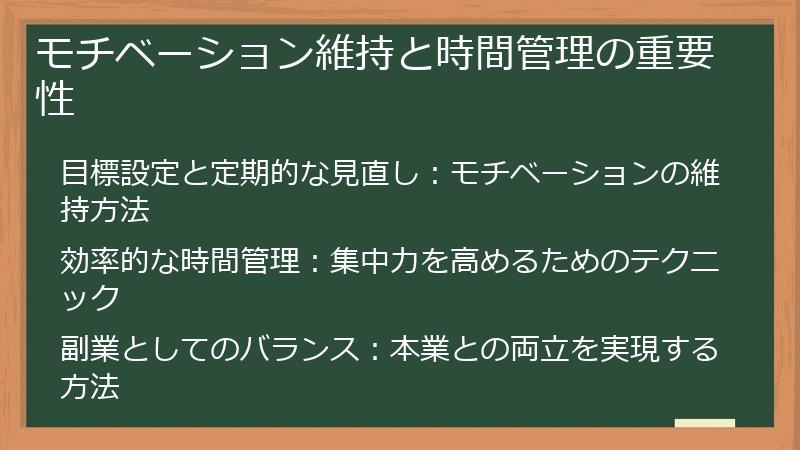 モチベーション維持と時間管理の重要性

目標設定と定期的な見直し：モチベーションの維持方法

効率的な時間管理：集中力を高めるためのテクニック

副業としてのバランス：本業との両立を実現する方法